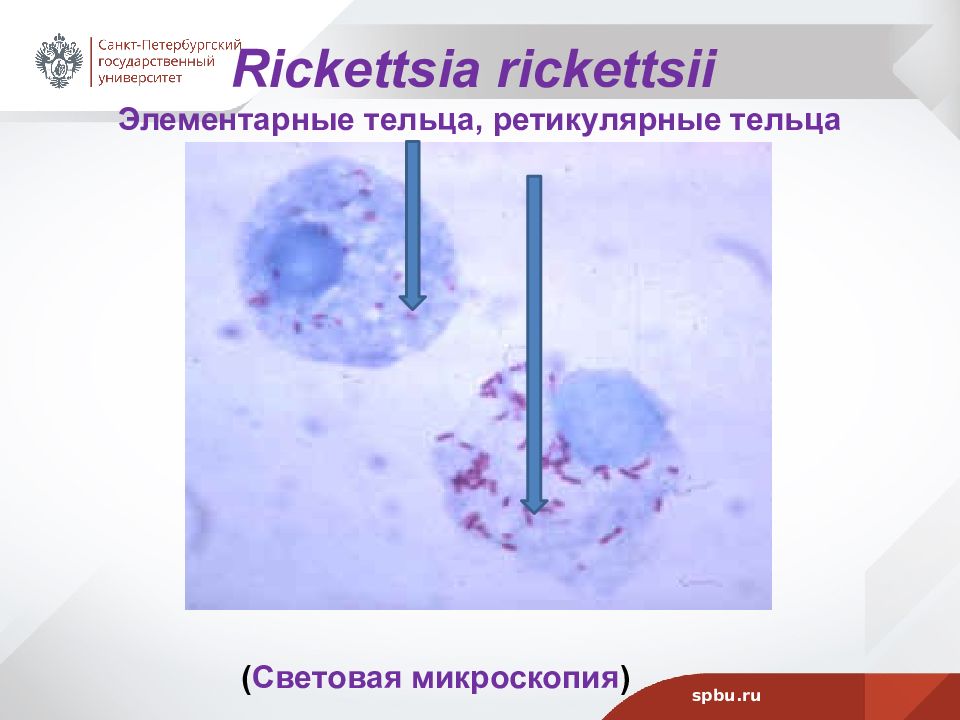 Санкт-Петербургский государственный университет

Rickettsia rickettsii

Элементарные тельца, ретикулярные тельца

(Световая микроскопия)

spbu.ru